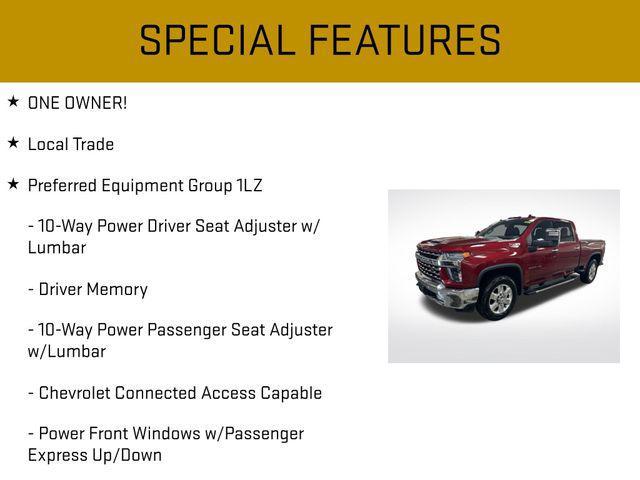 SPECIAL FEATURES

★ ONE OWNER!

★ Local Trade

★ Preferred Equipment Group 1LZ

- 10-Way Power Driver Seat Adjuster w/ Lumbar

- Driver Memory

- 10-Way Power Passenger Seat Adjuster w/Lumbar

- Chevrolet Connected Access Capable

- Power Front Windows w/Passenger Express Up/Down